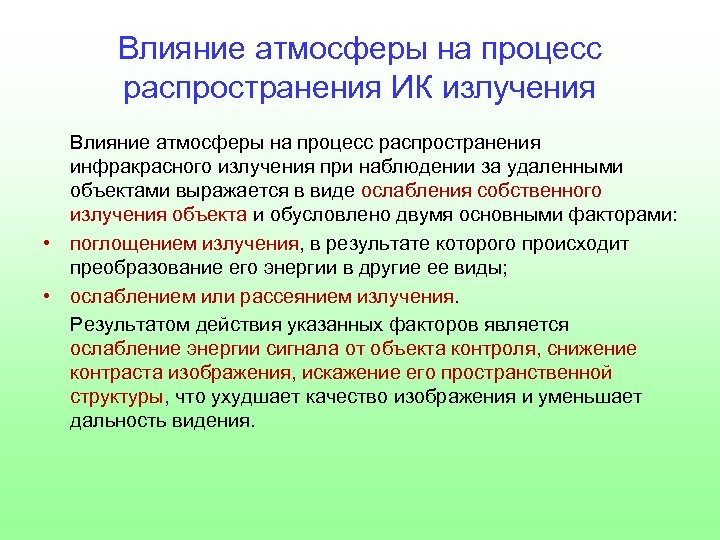 Влияние атмосферы на процесс распространения ИК излучения

Влияние атмосферы на процесс распространения инфракрасного излучения при наблюдении за удаленными объектами выражается в виде ослабления собственного излучения объекта и обусловлено двумя основными факторами:

• поглощением излучения, в результате которого происходит преобразование его энергии в другие ее виды;

• ослаблением или рассеянием излучения.

Результатом действия указанных факторов является ослабление энергии сигнала от объекта контроля, снижение контраста изображения, искажение его пространственной структуры, что ухудшает качество изображения и уменьшает дальность видения.